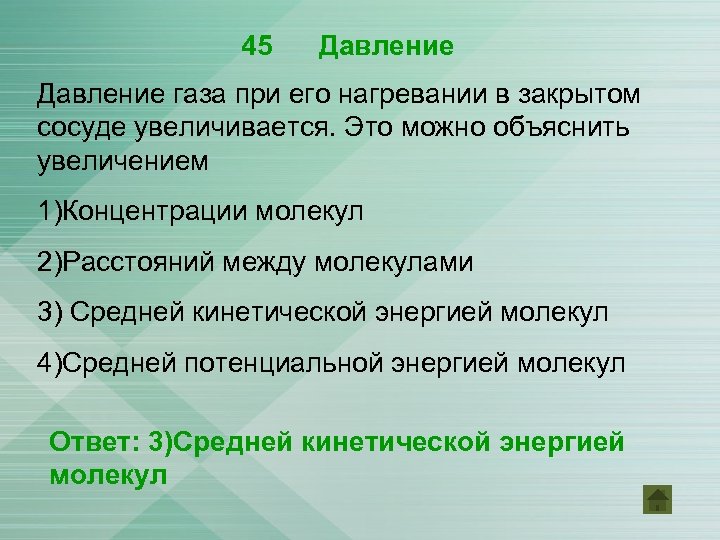 45 Давление

Давление газа при его нагревании в закрытом сосуде увеличивается. Это можно объяснить увеличением

1)Концентрации молекул

2)Расстояний между молекулами

3) Средней кинетической энергией молекул

4)Средней потенциальной энергией молекул

Ответ: 3)Средней кинетической энергией молекул